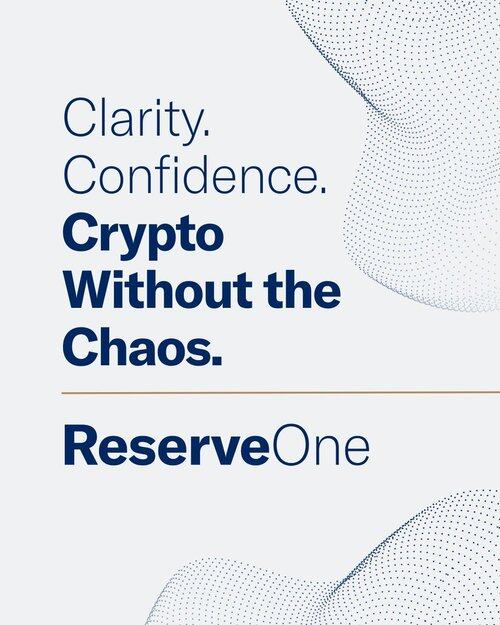 Clarity.
Confidence.
Crypto Without the Chaos.

ReserveOne